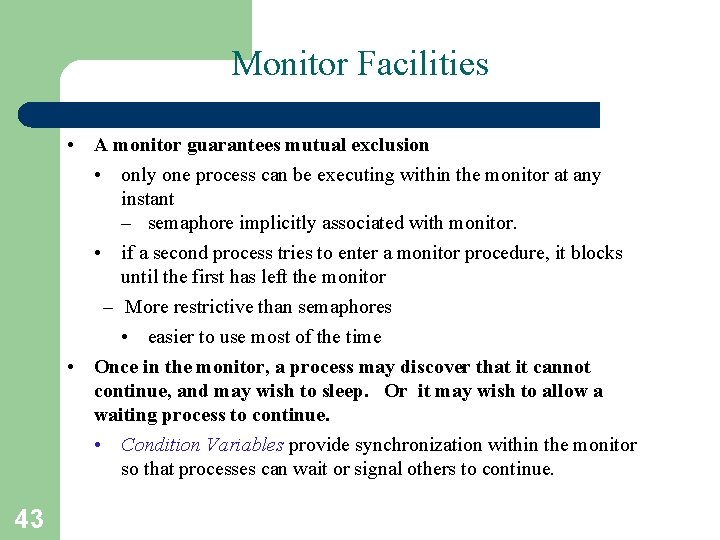 Monitor Facilities

• A monitor guarantees mutual exclusion
  • only one process can be executing within the monitor at any instant
    – semaphore implicitly associated with monitor.
  • if a second process tries to enter a monitor procedure, it blocks until the first has left the monitor
  – More restrictive than semaphores
    • easier to use most of the time
• Once in the monitor, a process may discover that it cannot continue, and may wish to sleep. Or it may wish to allow a waiting process to continue.
  • Condition Variables provide synchronization within the monitor so that processes can wait or signal others to continue.

43